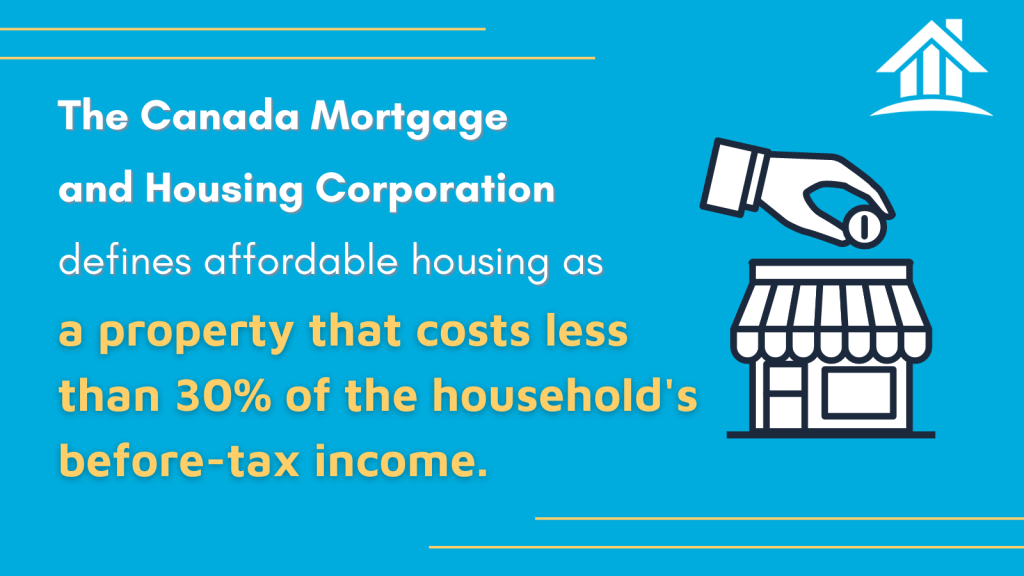 The Canada Mortgage and Housing Corporation defines affordable housing as a property that costs less than 30% of the household's before-tax income.